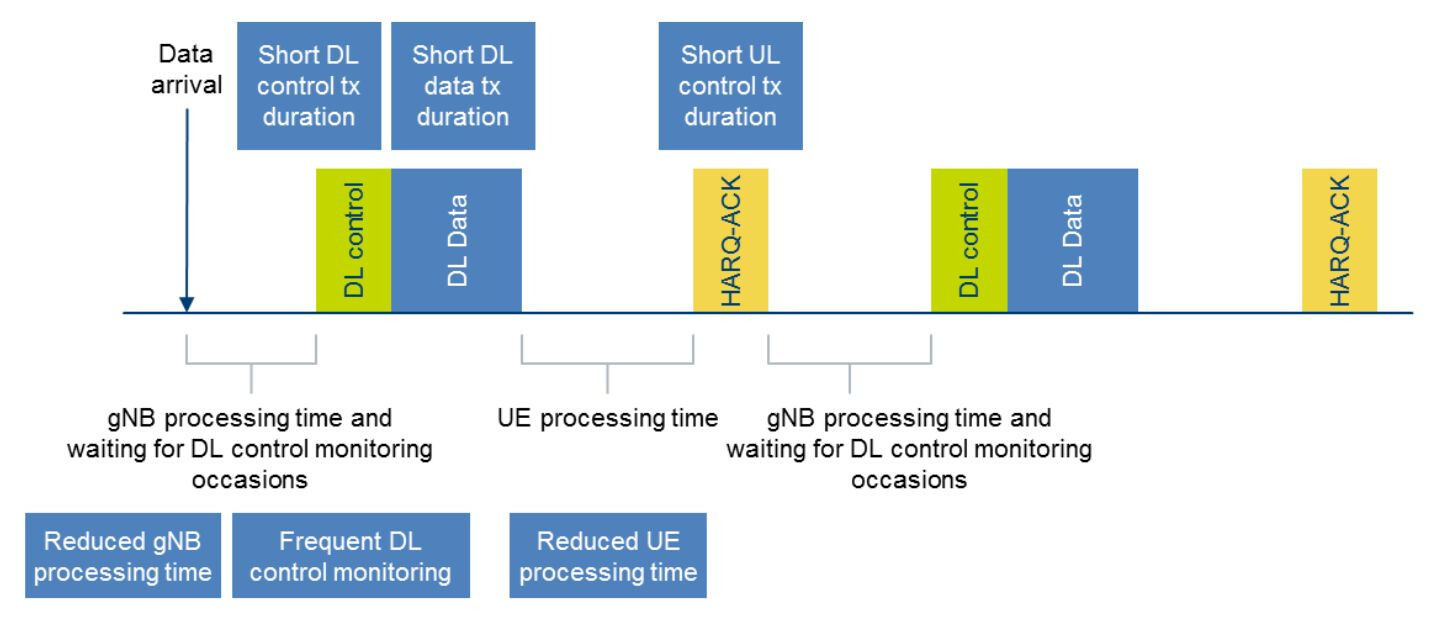 Data arrival

Short DL control tx duration

Short DL data tx duration

Short UL control tx duration

DL control

DL Data

HARQ-ACK

DL control

DL Data

HARQ-ACK

gNB processing time and waiting for DL control monitoring occasions

UE processing time

gNB processing time and waiting for DL control monitoring occasions

Reduced gNB processing time

Frequent DL control monitoring

Reduced UE processing time